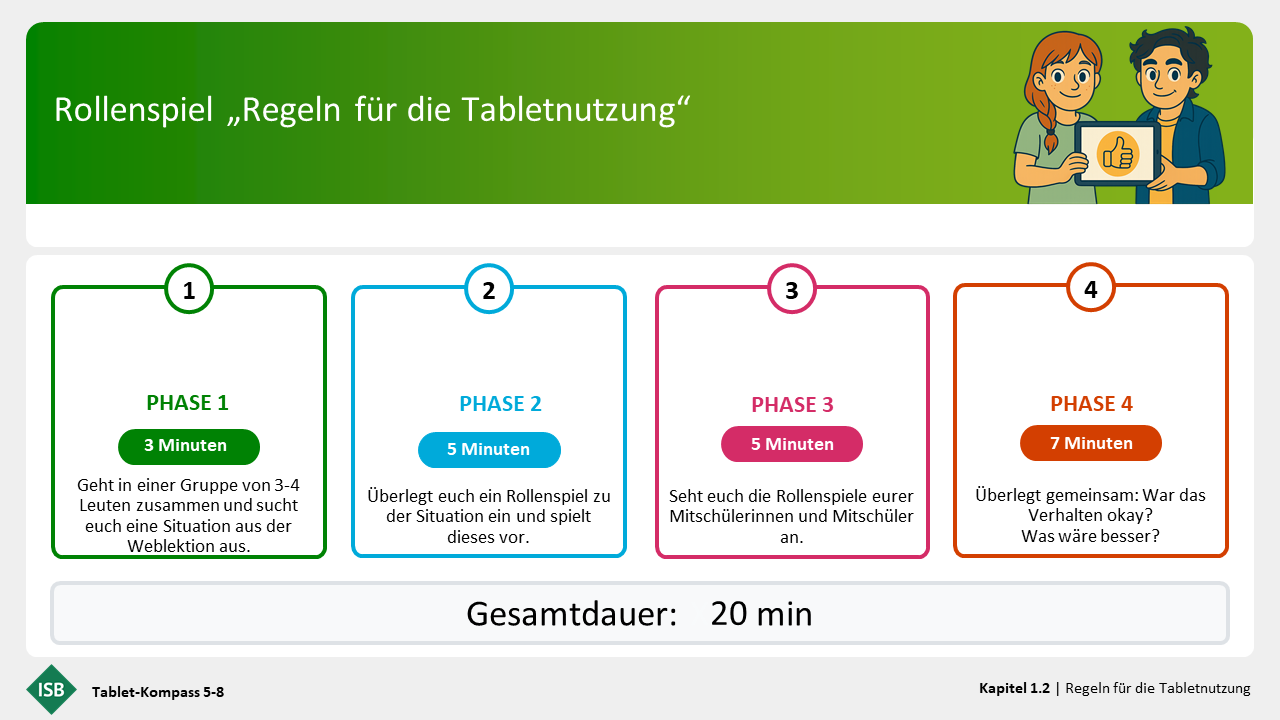 Rollenspiel „Regeln für die Tabletnutzung“

1

PHASE 1

3 Minuten

Geht in einer Gruppe von 3-4 Leuten zusammen und sucht euch eine Situation aus der Weblektion aus.

2

PHASE 2

5 Minuten

Überlegt euch ein Rollenspiel zu der Situation ein und spielt dieses vor.

3

PHASE 3

5 Minuten

Seht euch die Rollenspiele eurer Mitschülerinnen und Mitschüler an.

4

PHASE 4

7 Minuten

Überlegt gemeinsam: War das Verhalten okay?
Was wäre besser?

Gesamtdauer: 20 min

ISB

Tablet-Kompass 5-8

Kapitel 1.2 | Regeln für die Tabletnutzung